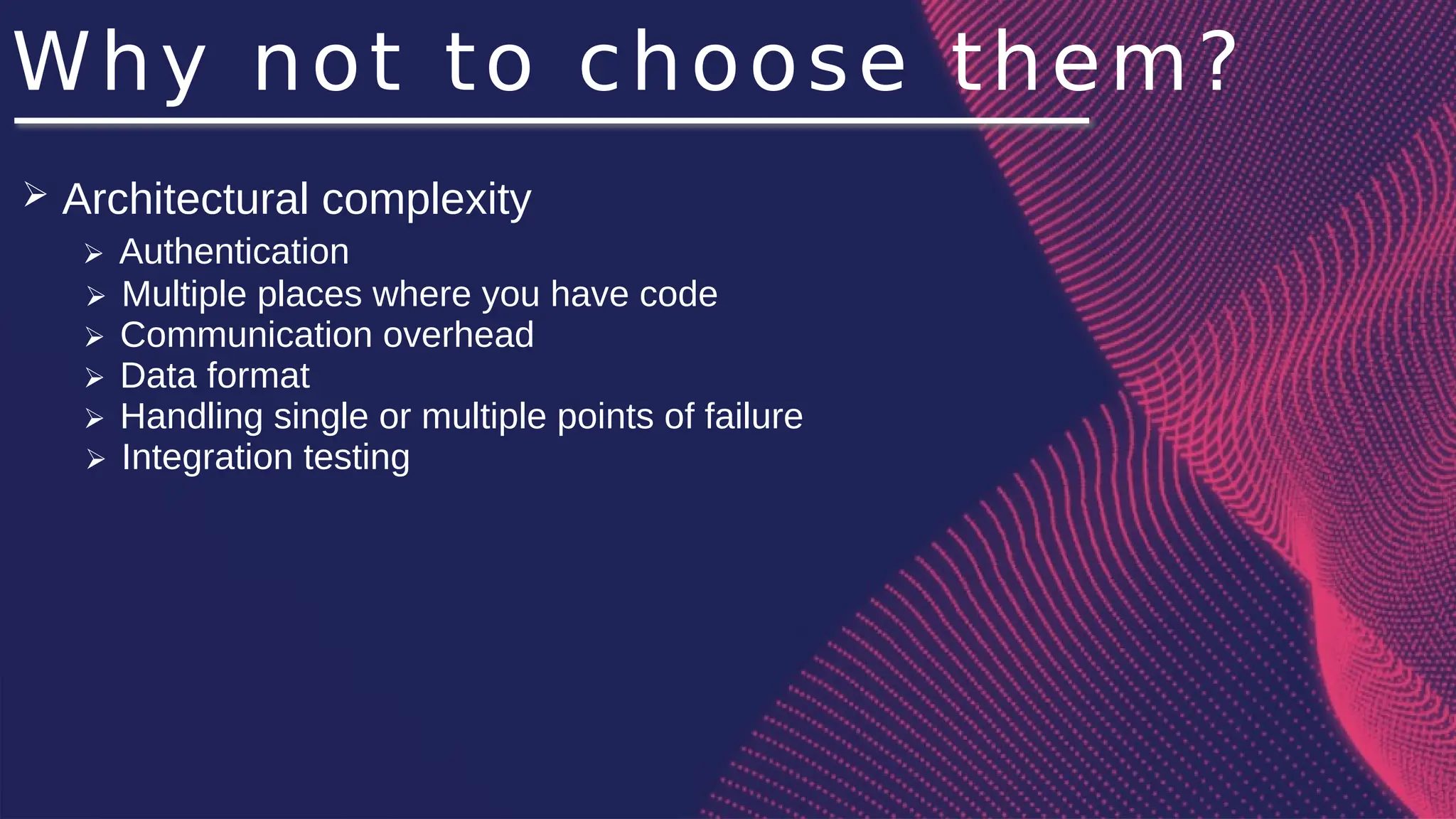 Why not to choose them?

➢ Architectural complexity
➢ Authentication
➢ Multiple places where you have code
➢ Communication overhead
➢ Data format
➢ Handling single or multiple points of failure
➢ Integration testing